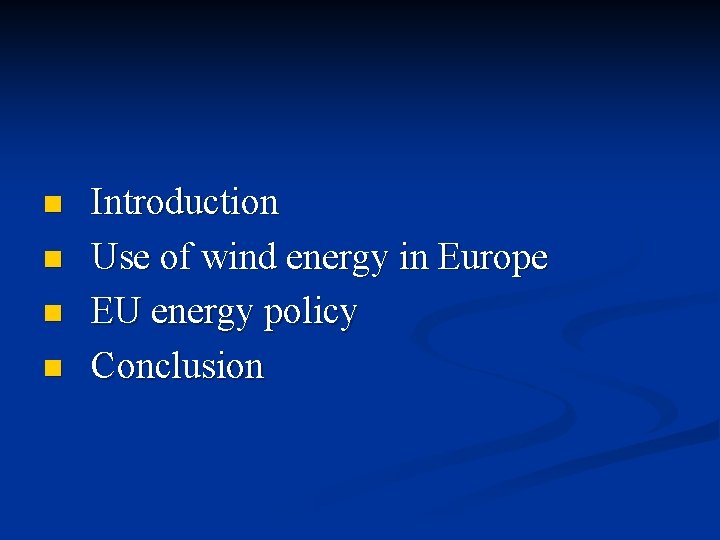 - Introduction
- Use of wind energy in Europe
- EU energy policy
- Conclusion